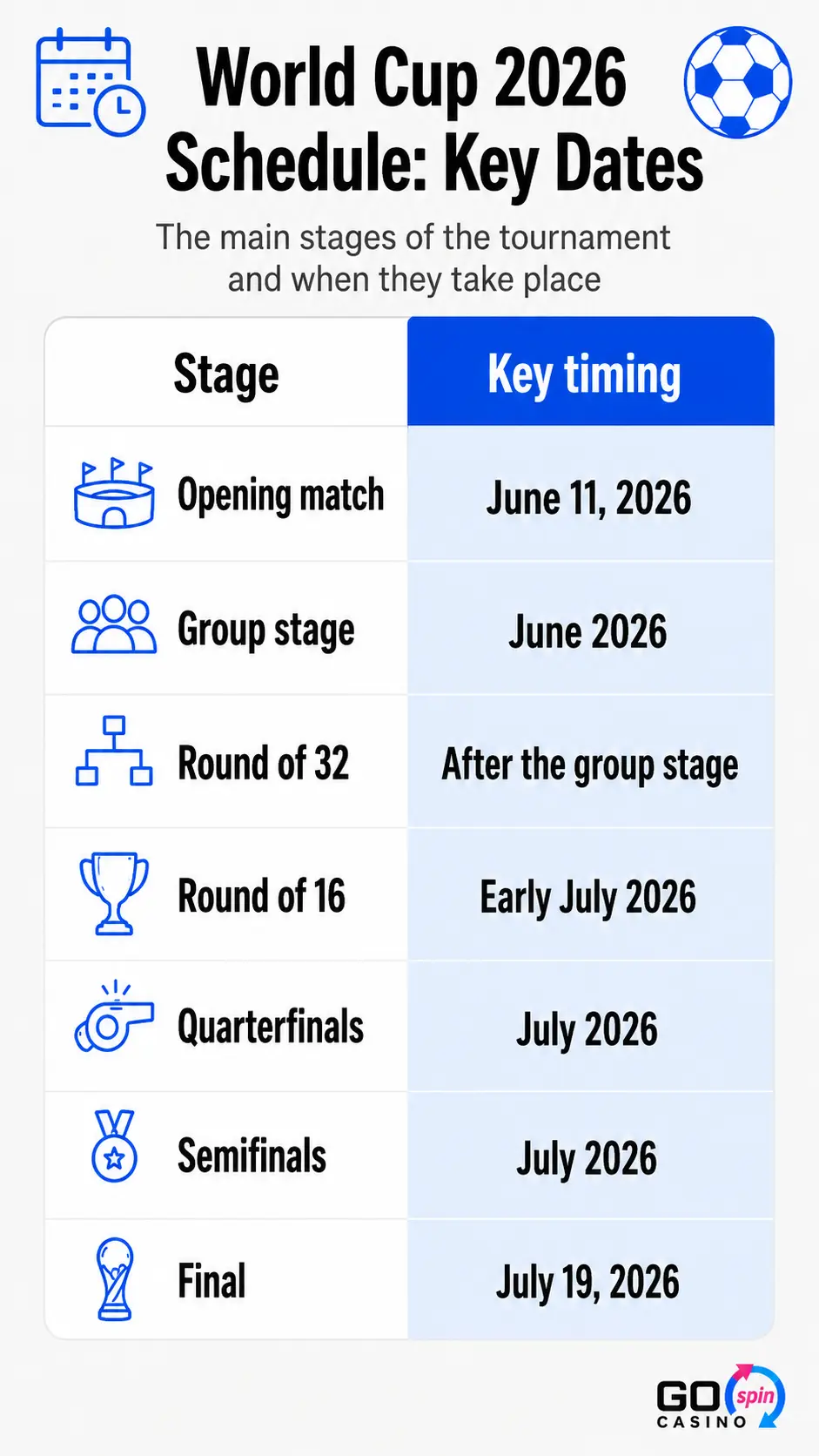 World Cup 2026 Schedule: Key Dates

The main stages of the tournament and when they take place

| Stage | Key timing |
|---|---|
| Opening match | June 11, 2026 |
| Group stage | June 2026 |
| Round of 32 | After the group stage |
| Round of 16 | Early July 2026 |
| Quarterfinals | July 2026 |
| Semifinals | July 2026 |
| Final | July 19, 2026 |

GO spin CASINO